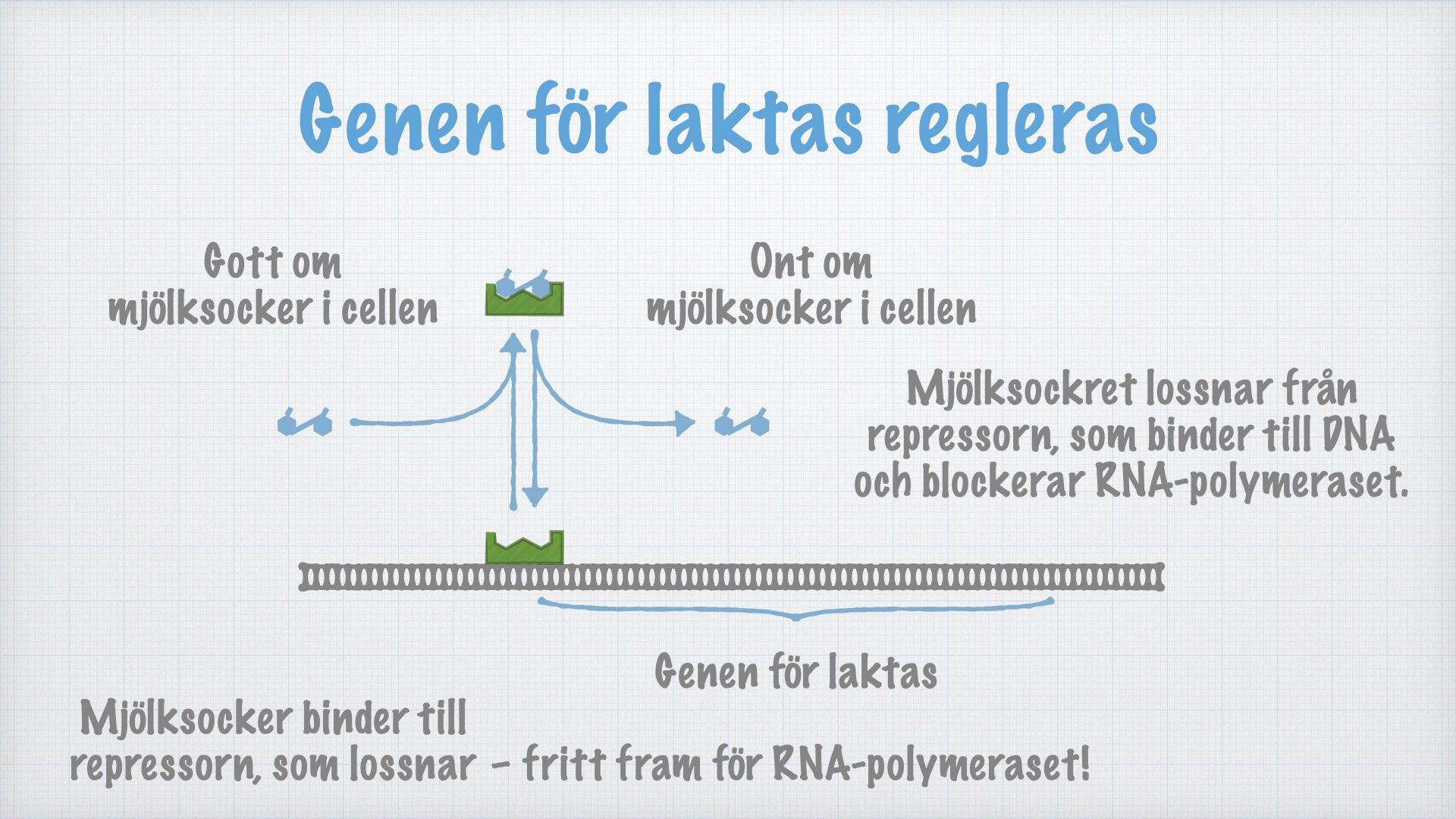 Genen för laktas regleras

Gott om mjölksocker i cellen

Ont om mjölksocker i cellen

Mjölksockret lossnar från repressorn, som binder till DNA och blockerar RNA-polymeraset.

Genen för laktas

Mjölksocker binder till repressorn, som lossnar – fritt fram för RNA-polymeraset!